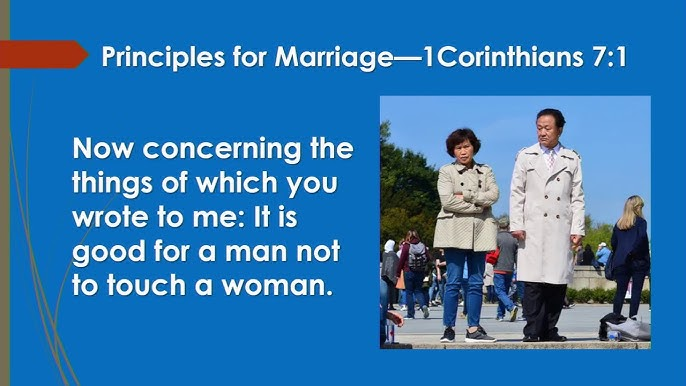 Principles for Marriage—1Corinthians 7:1

Now concerning the things of which you wrote to me: It is good for a man not to touch a woman.